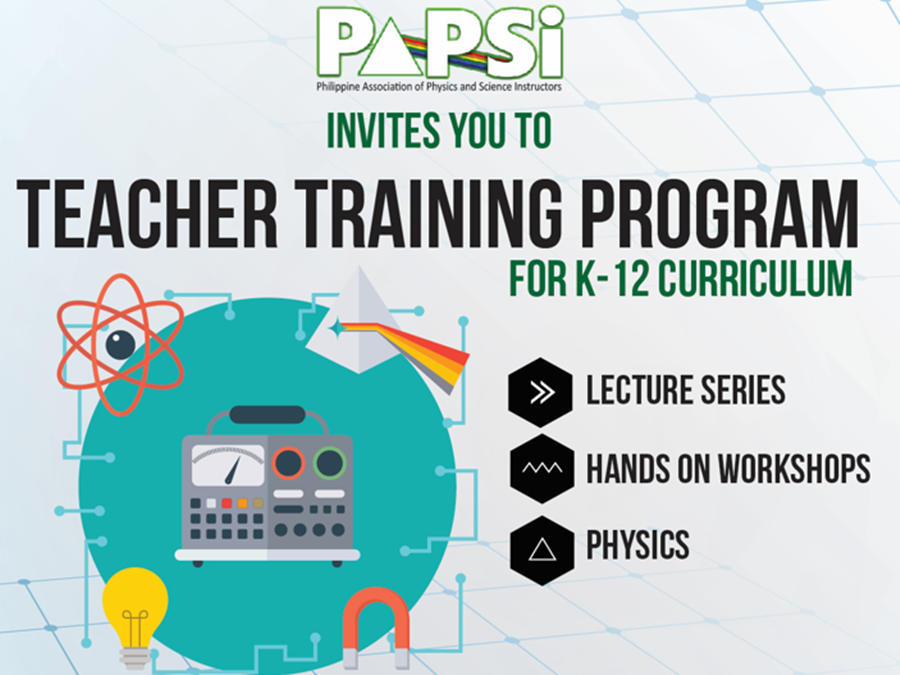 PAPSi
Philippine Association of Physics and Science Instructors

INVITES YOU TO

TEACHER TRAINING PROGRAM

FOR K-12 CURRICULUM

LECTURE SERIES

HANDS ON WORKSHOPS

PHYSICS